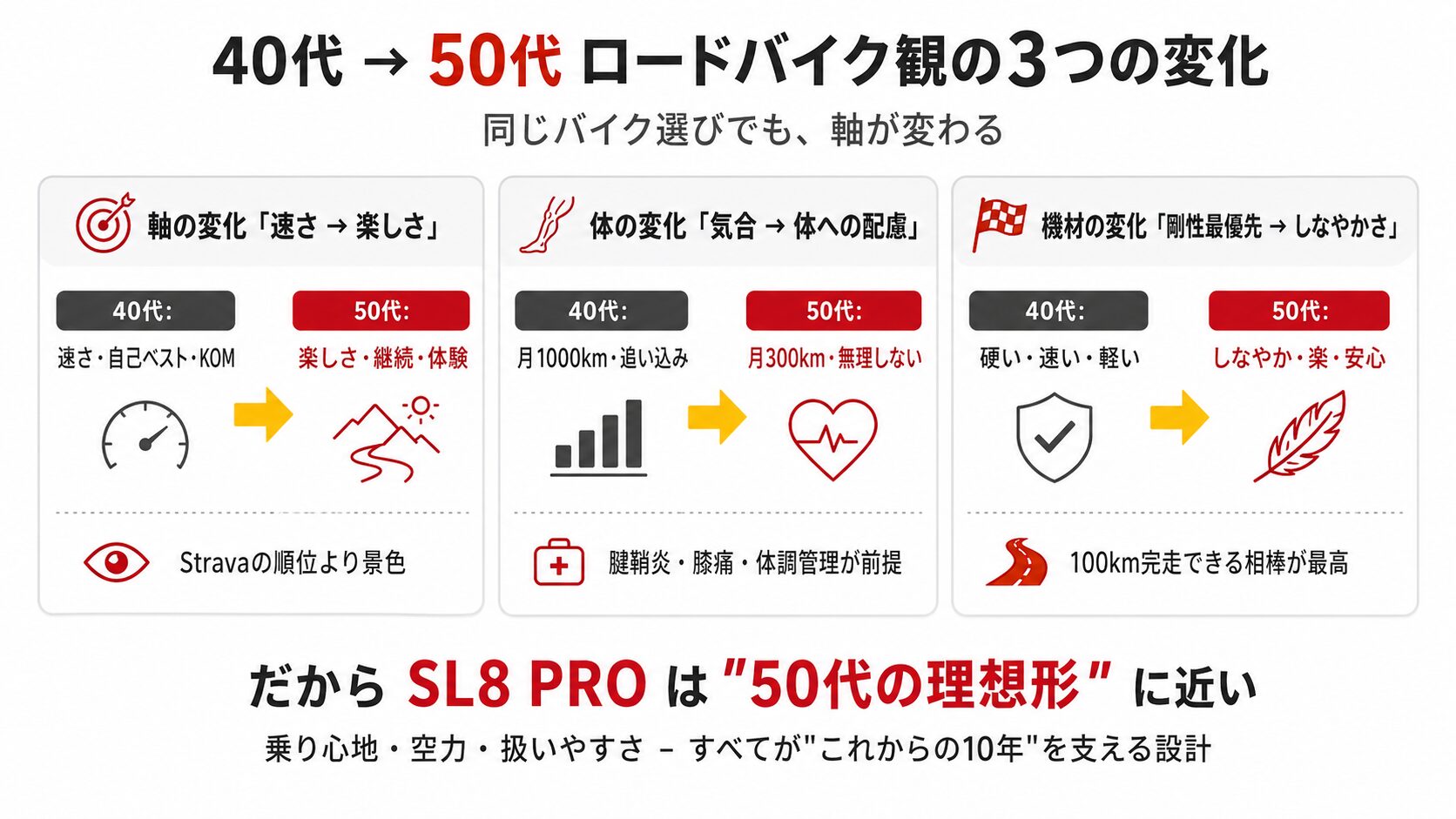 40代 → 50代 ロードバイク観の3つの変化

同じバイク選びでも、軸が変わる

軸の変化「速さ → 楽しさ」

40代:

速さ・自己ベスト・KOM

50代:

楽しさ・継続・体験

Stravaの順位より景色

体の変化「気合 → 体への配慮」

40代:

月1000km・追い込み

50代:

月300km・無理しない

腱鞘炎・膝痛・体調管理が前提

機材の変化「剛性最優先 → しなやかさ」

40代:

硬い・速い・軽い

50代:

しなやか・楽・安心

100km完走できる相棒が最高

だから SL8 PRO は "50代の理想形" に近い

乗り心地・空力・扱いやすさ – すべてが"これからの10年"を支える設計